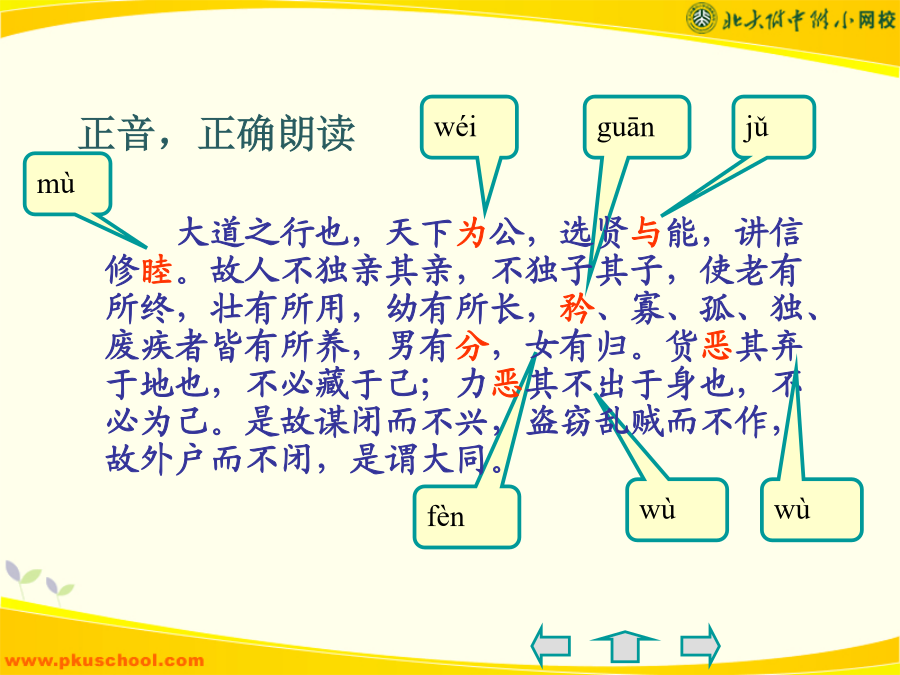 北大附中附小网校

正音，正确朗读

wéi

guān

jǔ

mù

大道之行也，天下为公，选贤与能，讲信修睦。故人不独亲其亲，不独子其子，使老有所终，壮有所用，幼有所长，矜、寡、孤、独、废疾者皆有所养，男有分，女有归。货恶其弃于地也，不必藏于己；力恶其不出于身也，不必为己。是故谋闭而不兴，盗窃乱贼而不作，故外户而不闭，是谓大同。

fèn

wù

wù

www.pkuschool.com